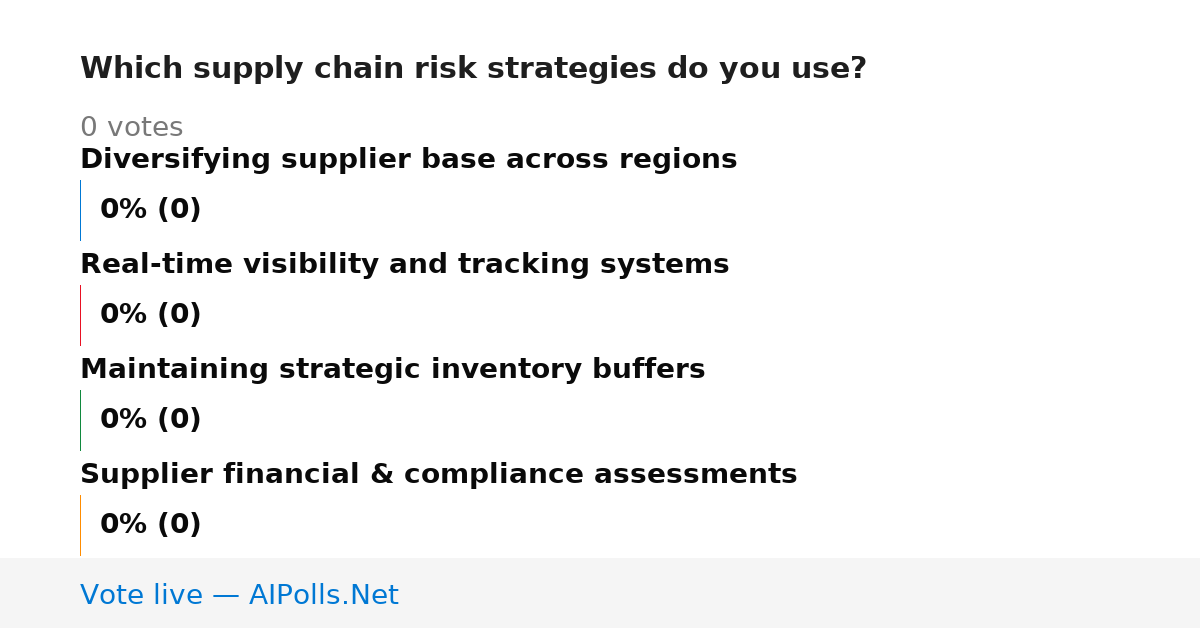 Which supply chain risk strategies do you use?

0 votes

Diversifying supplier base across regions

0% (0)

Real-time visibility and tracking systems

0% (0)

Maintaining strategic inventory buffers

0% (0)

Supplier financial & compliance assessments

0% (0)

Vote live — AIPolls.Net